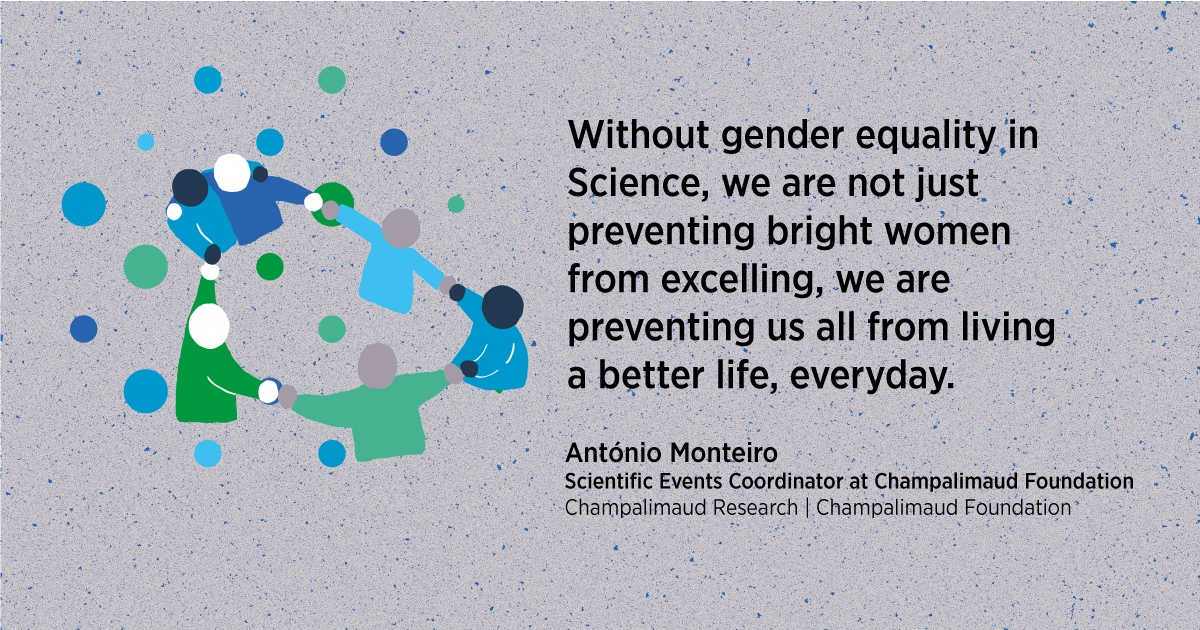 Without gender equality in Science, we are not just preventing bright women from excelling, we are preventing us all from living a better life, everyday.

António Monteiro
Scientific Events Coordinator at Champalimaud Foundation
Champalimaud Research | Champalimaud Foundation